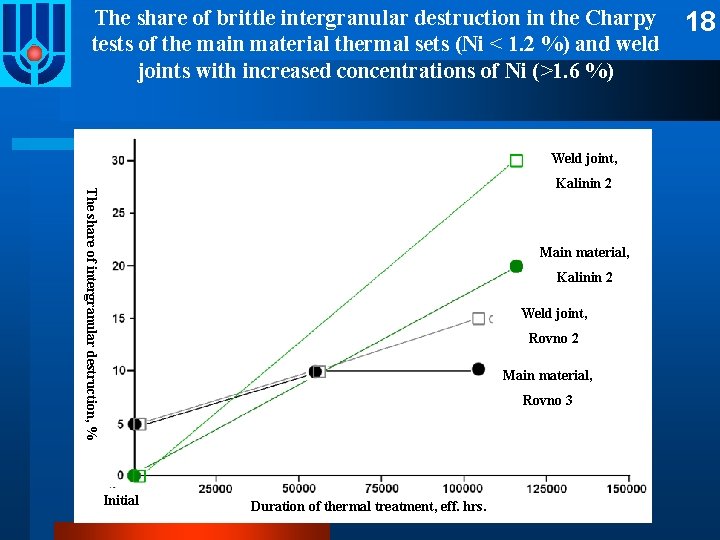 The share of brittle intergranular destruction in the Charpy tests of the main material thermal sets (Ni < 1.2 %) and weld joints with increased concentrations of Ni (>1.6 %)

18

The share of intergranular destruction, %

30
25
20
15
10
5
0

Initial
25000
50000
75000
100000
125000
150000

Duration of thermal treatment, eff. hrs.

Weld joint, Kalinin 2

Main material, Kalinin 2

Weld joint, Rovno 2

Main material, Rovno 3